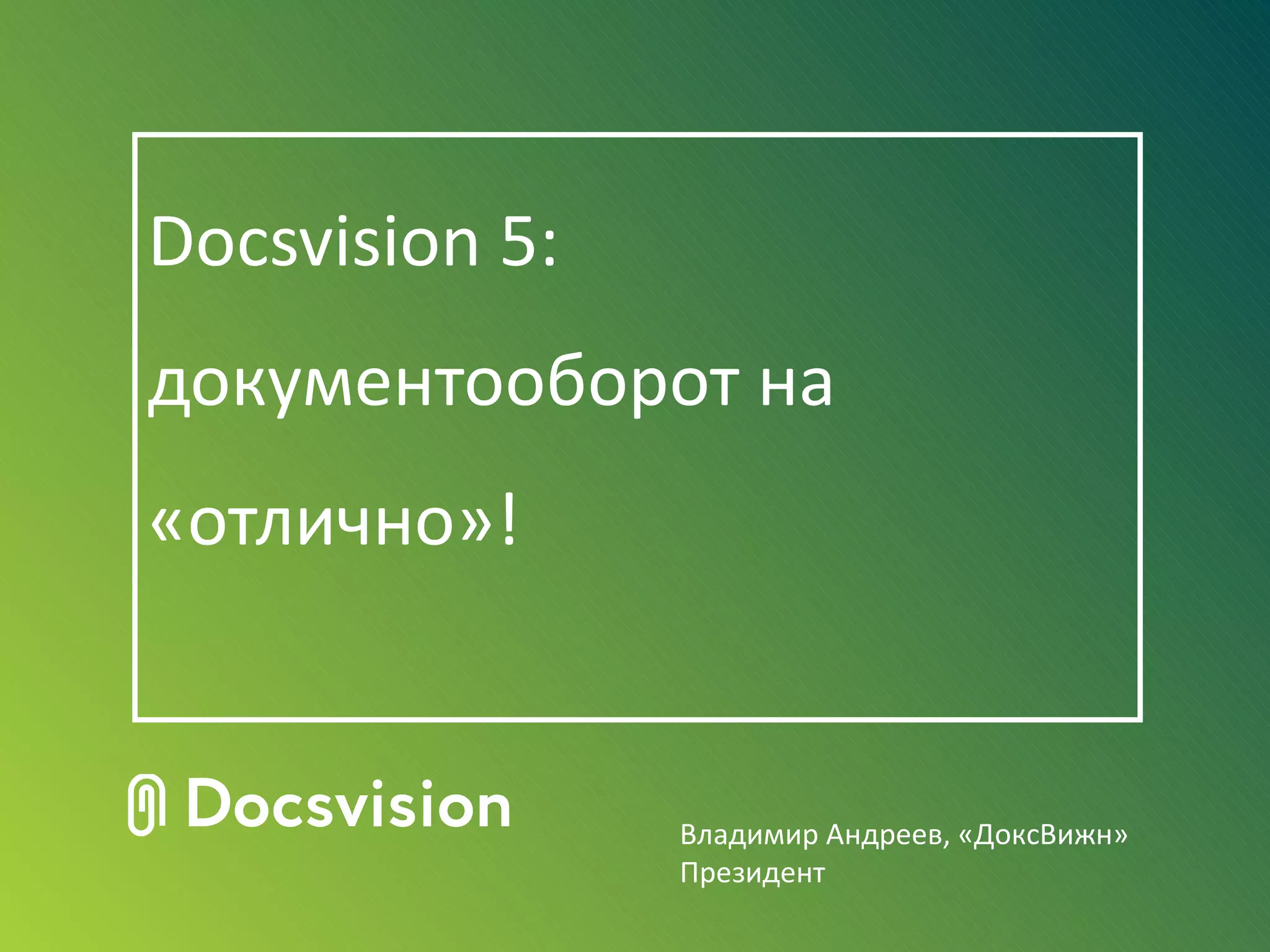 Docsvision 5:

документооборот на

«отлично»!

Docsvision

Владимир Андреев, «ДоксВижн»
Президент